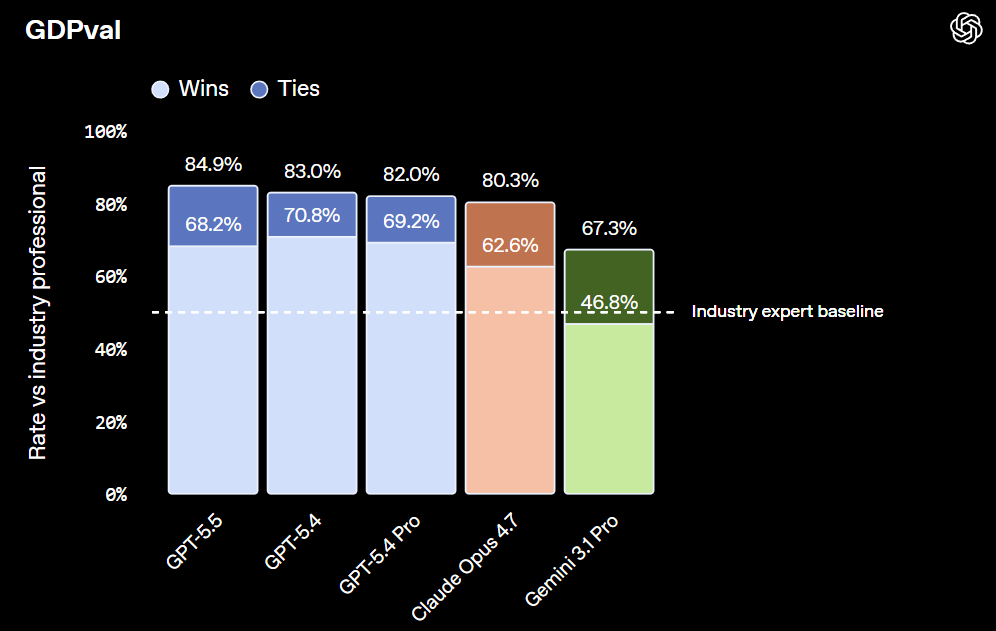 GDPval

Wins Ties

Rate vs industry professional

100%
80%
60%
40%
20%
0%

84.9%
68.2%
83.0%
70.8%
82.0%
69.2%
80.3%
62.6%
67.3%
46.8%

Industry expert baseline

GPT-5.5
GPT-5.4
GPT-5.4 Pro
Claude Opus 4.7
Gemini 3.1 Pro